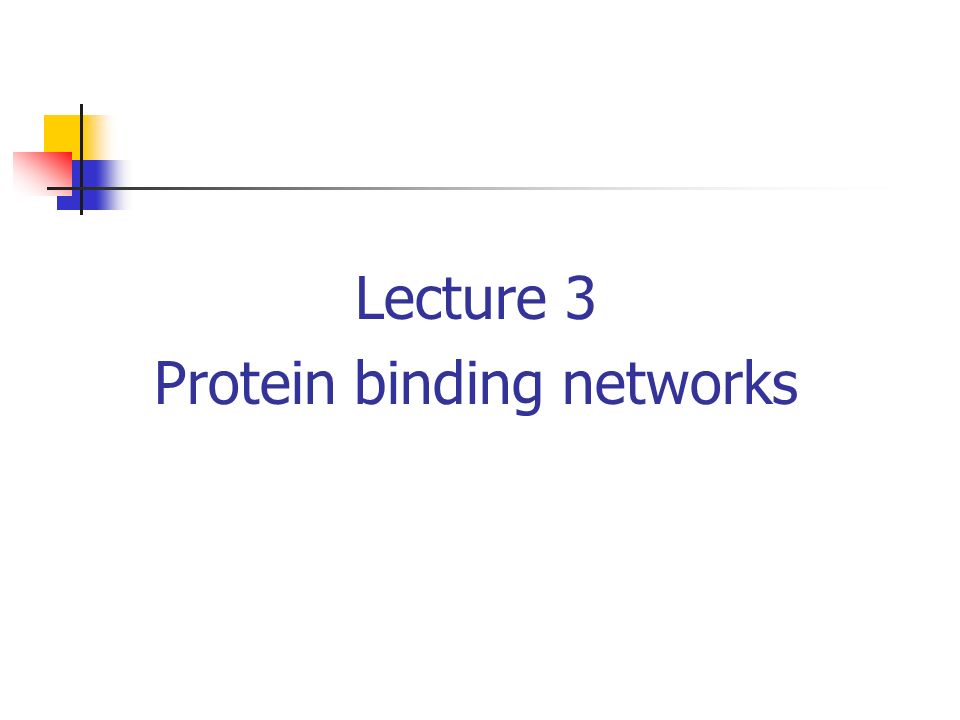 Lecture 3
Protein binding networks